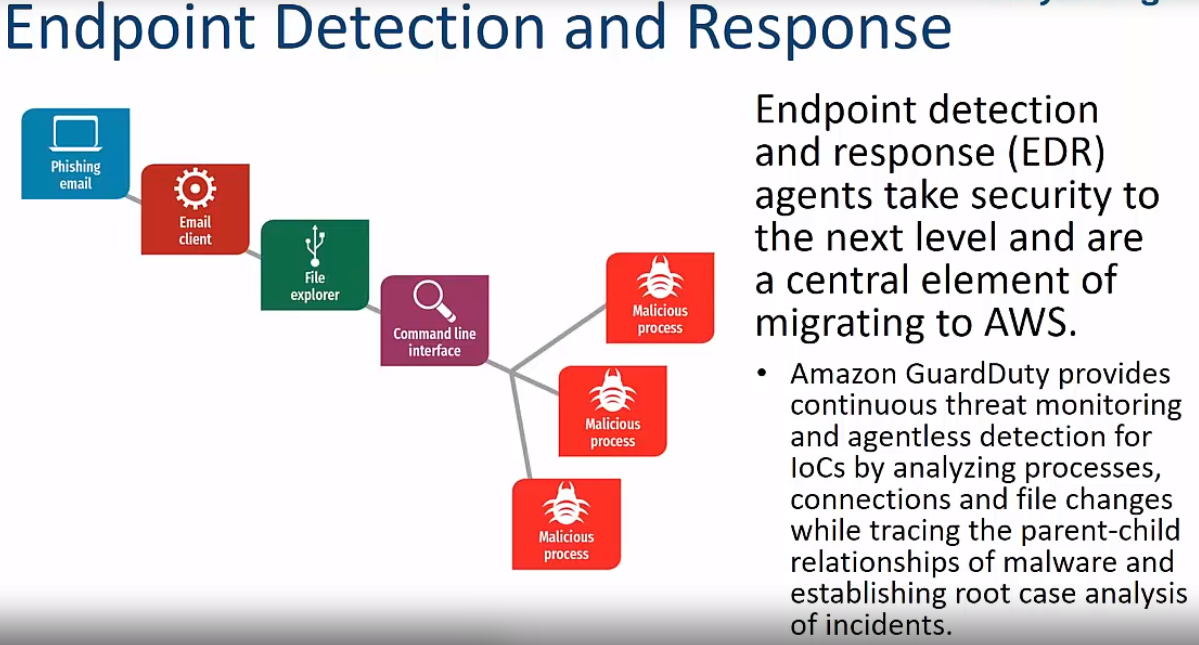 Endpoint Detection and Response

Phishing email

Email client

File explorer

Command line interface

Malicious process

Malicious process

Malicious process

Endpoint detection and response (EDR) agents take security to the next level and are a central element of migrating to AWS.

• Amazon GuardDuty provides continuous threat monitoring and agentless detection for IoCs by analyzing processes, connections and file changes while tracing the parent-child relationships of malware and establishing root case analysis of incidents.